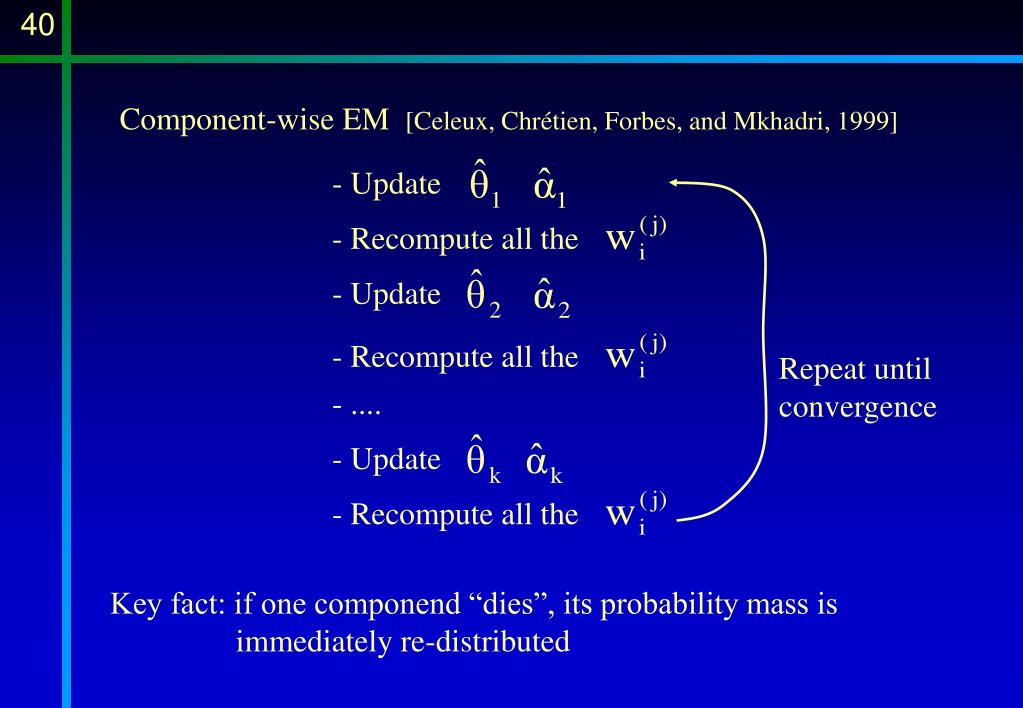 40

Component-wise EM [Celeux, Chrétien, Forbes, and Mkhadri, 1999]

- Update $\hat{\theta}_1$ $\hat{\alpha}_1$

- Recompute all the $w_i^{(j)}$

- Update $\hat{\theta}_2$ $\hat{\alpha}_2$

- Recompute all the $w_i^{(j)}$

- ....

- Update $\hat{\theta}_k$ $\hat{\alpha}_k$

- Recompute all the $w_i^{(j)}$

Repeat until convergence

Key fact: if one componend “dies”, its probability mass is immediately re-distributed